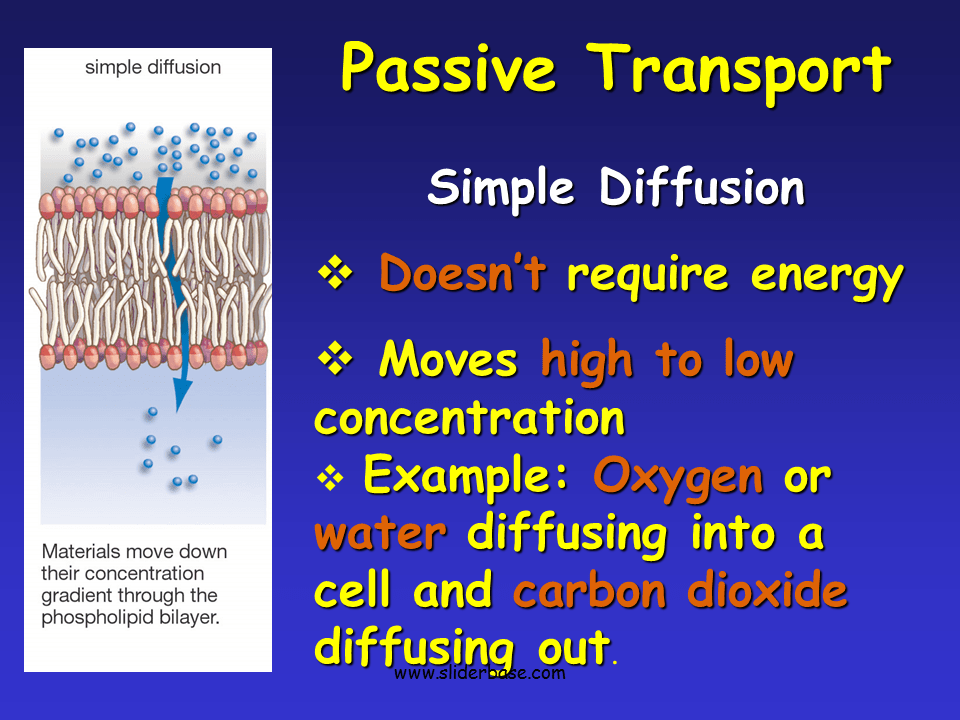 simple diffusion

Materials move down their concentration gradient through the phospholipid bilayer.

Passive Transport

Simple Diffusion

❖ Doesn't require energy

❖ Moves high to low concentration

❖ Example: Oxygen or water diffusing into a cell and carbon dioxide diffusing out.

www.sliderbase.com